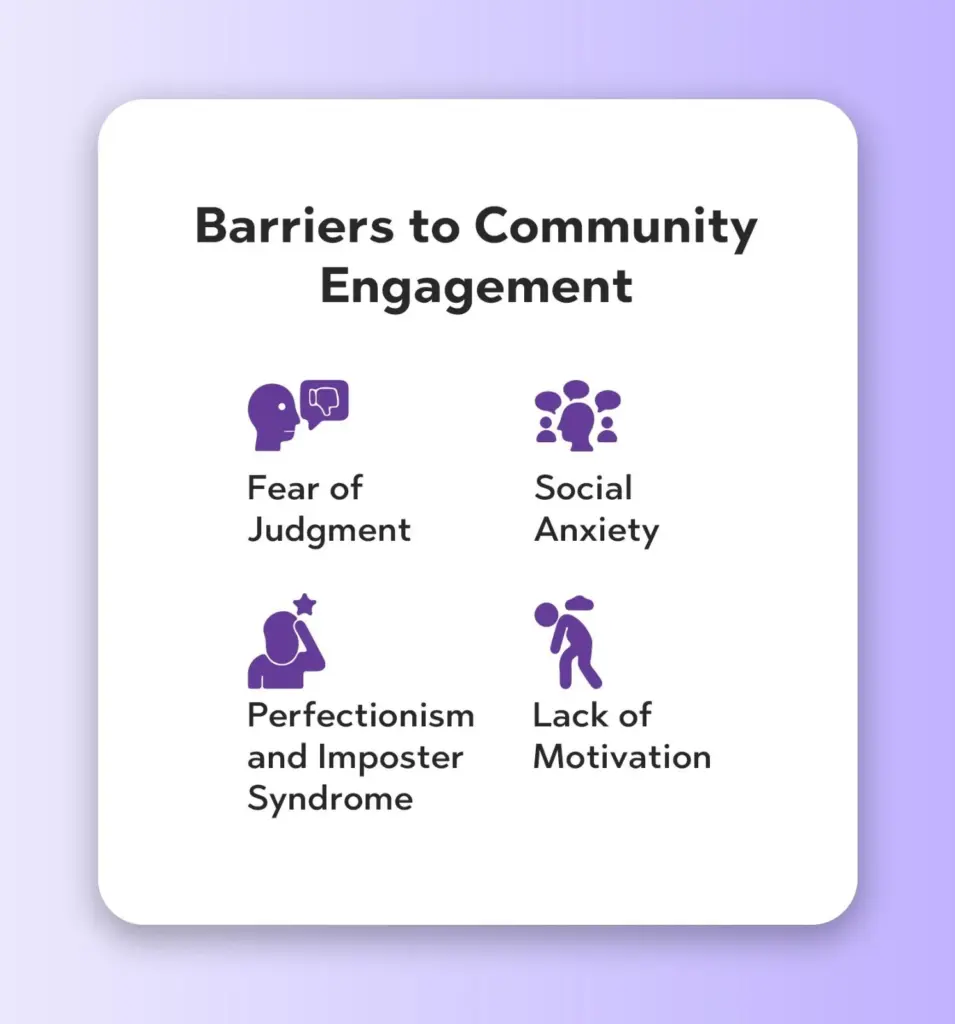 Barriers to Community Engagement

Fear of Judgment

Social Anxiety

Perfectionism and Imposter Syndrome

Lack of Motivation